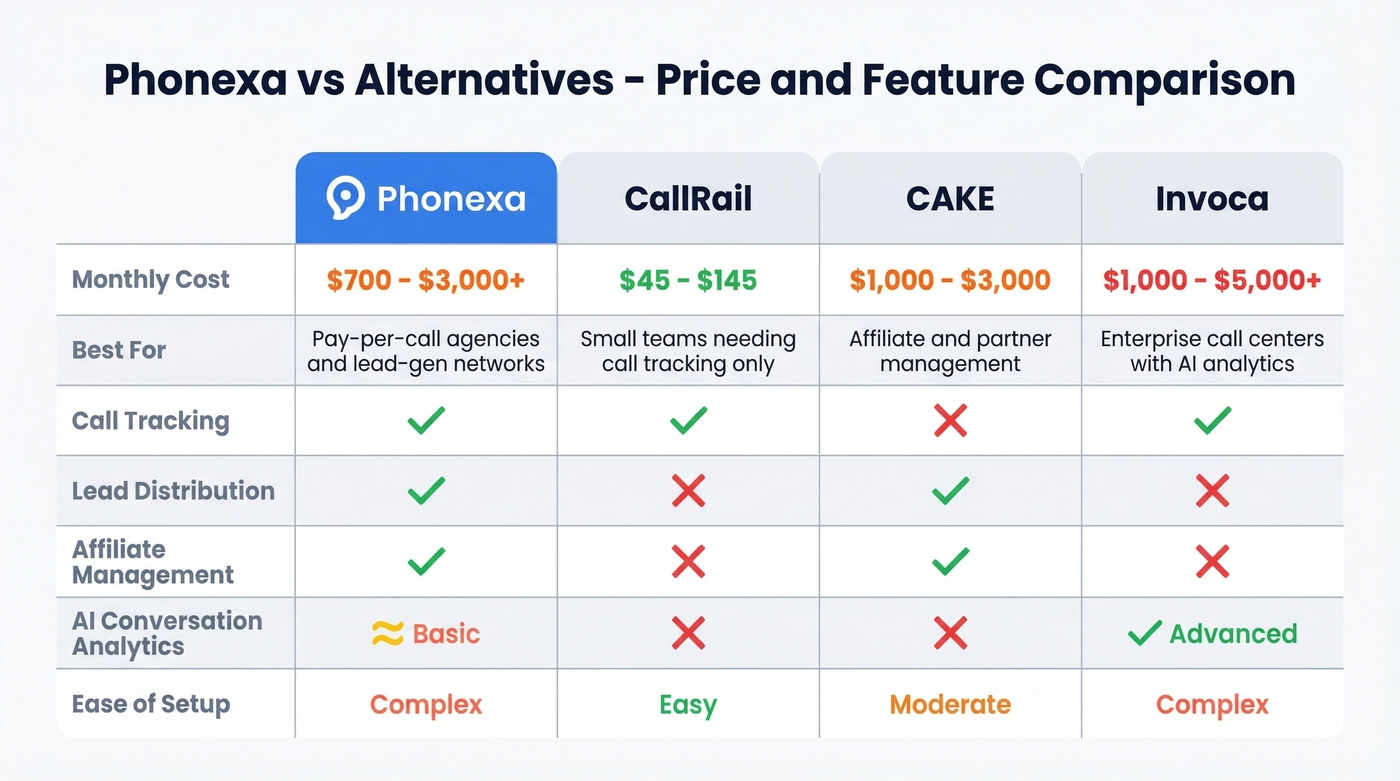 Phonexa vs Alternatives - Price and Feature Comparison

| | Phonexa | CallRail | CAKE | Invoca |
|---|---|---|---|---|
| Monthly Cost | \$700 - \$3,000+ | \$45 - \$145 | \$1,000 - \$3,000 | \$1,000 - \$5,000+ |
| Best For | Pay-per-call agencies and lead-gen networks | Small teams needing call tracking only | Affiliate and partner management | Enterprise call centers with AI analytics |
| Call Tracking | ✓ | ✓ | ✗ | ✓ |
| Lead Distribution | ✓ | ✗ | ✓ | ✗ |
| Affiliate Management | ✓ | ✗ | ✓ | ✗ |
| AI Conversation Analytics | ≈ Basic | ✗ | ✗ | ✓ Advanced |
| Ease of Setup | Complex | Easy | Moderate | Complex |